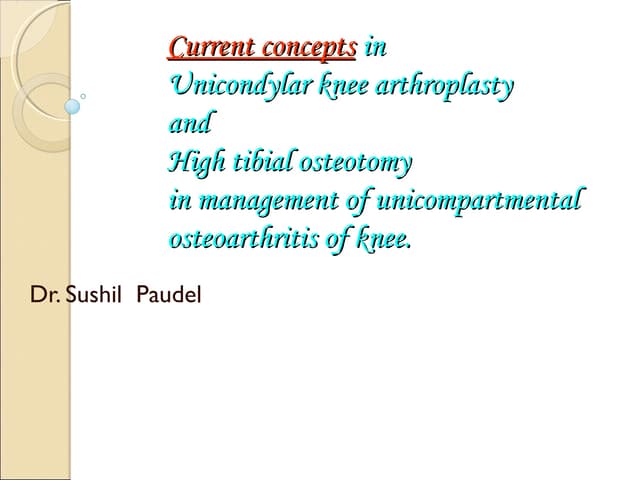 Current concepts in
Unicondylar knee arthroplasty
and
High tibial osteotomy
in management of unicompartmental osteoarthritis of knee.

Dr. Sushil Paudel